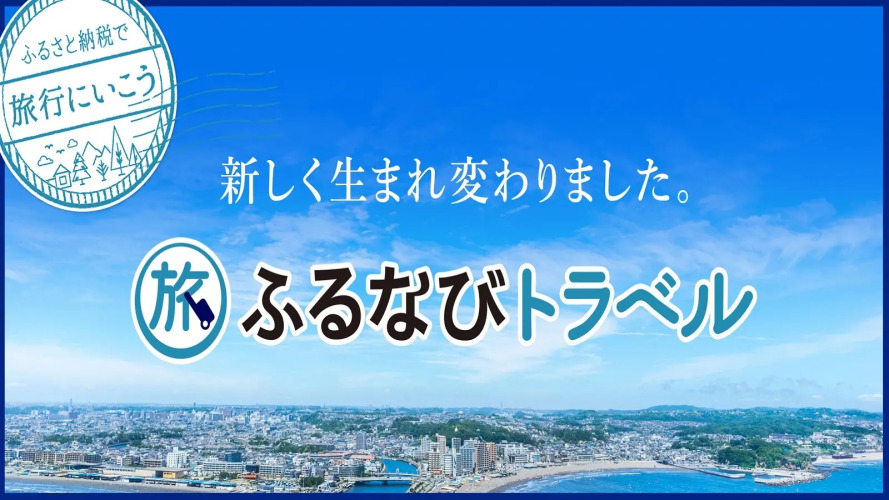 ふるさと納税で
旅行にいこう

新しく生まれ変わりました。

旅 ふるなびトラベル